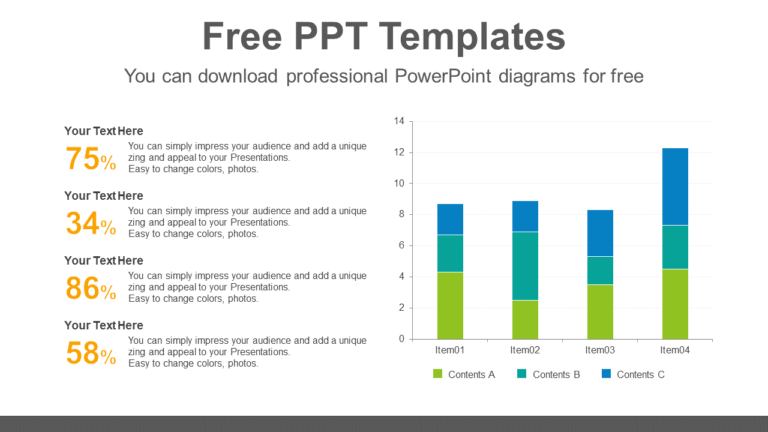 Free PPT Templates

You can download professional PowerPoint diagrams for free

Your Text Here
75%
You can simply impress your audience and add a unique zing and appeal to your Presentations. Easy to change colors, photos.

Your Text Here
34%
You can simply impress your audience and add a unique zing and appeal to your Presentations. Easy to change colors, photos.

Your Text Here
86%
You can simply impress your audience and add a unique zing and appeal to your Presentations. Easy to change colors, photos.

Your Text Here
58%
You can simply impress your audience and add a unique zing and appeal to your Presentations. Easy to change colors, photos.

14
12
10
8
6
4
2
0
Item01
Item02
Item03
Item04
Contents A
Contents B
Contents C